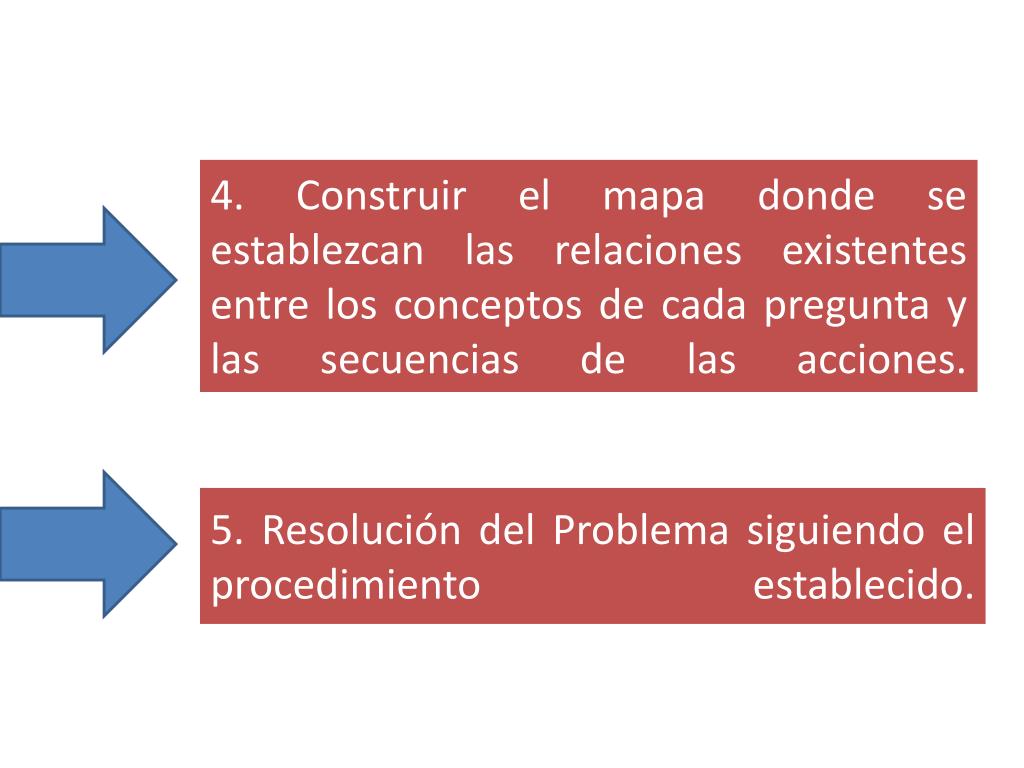 4. Construir el mapa donde se establezcan las relaciones existentes entre los conceptos de cada pregunta y las secuencias de las acciones.

5. Resolución del Problema siguiendo el procedimiento establecido.